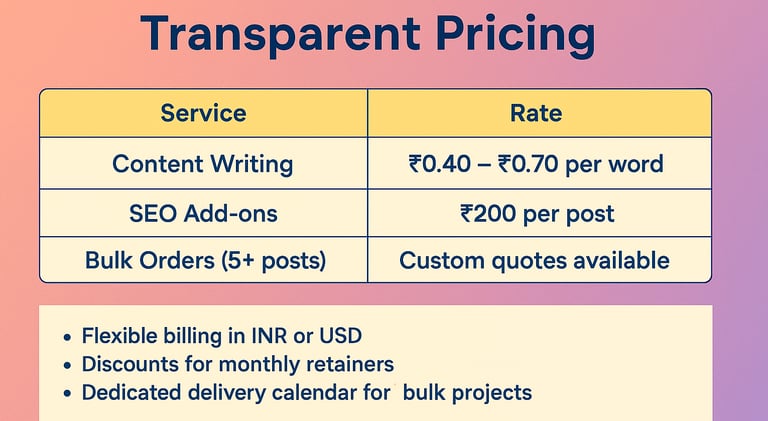 Transparent Pricing

| Service | Rate |
|---|---|
| Content Writing | ₹0.40 – ₹0.70 per word |
| SEO Add-ons | ₹200 per post |
| Bulk Orders (5+ posts) | Custom quotes available |

• Flexible billing in INR or USD
• Discounts for monthly retainers
• Dedicated delivery calendar for bulk projects